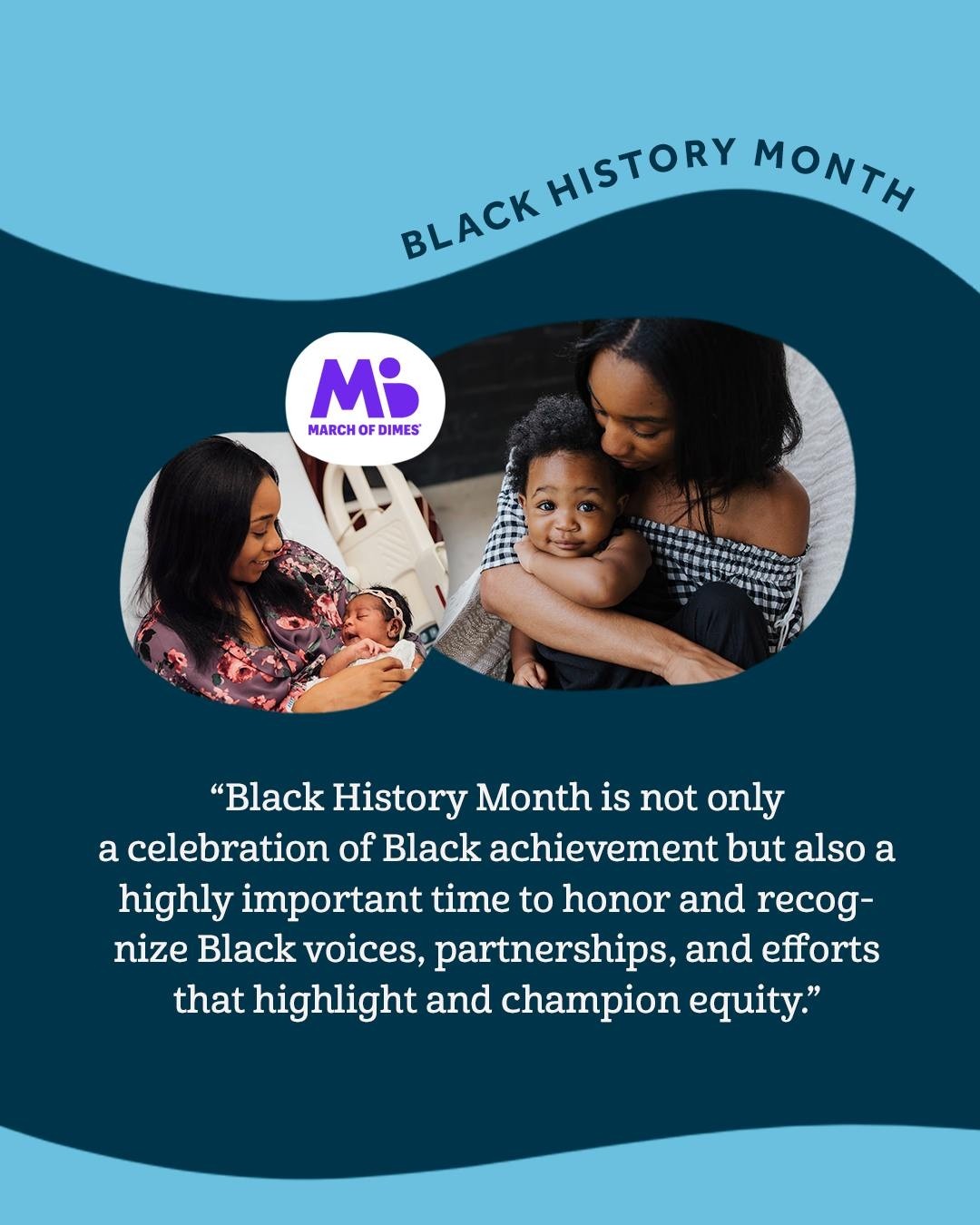 BLACK HISTORY MONTH

MARCH OF DIMES

“Black History Month is not only a celebration of Black achievement but also a highly important time to honor and recognize Black voices, partnerships, and efforts that highlight and champion equity.”